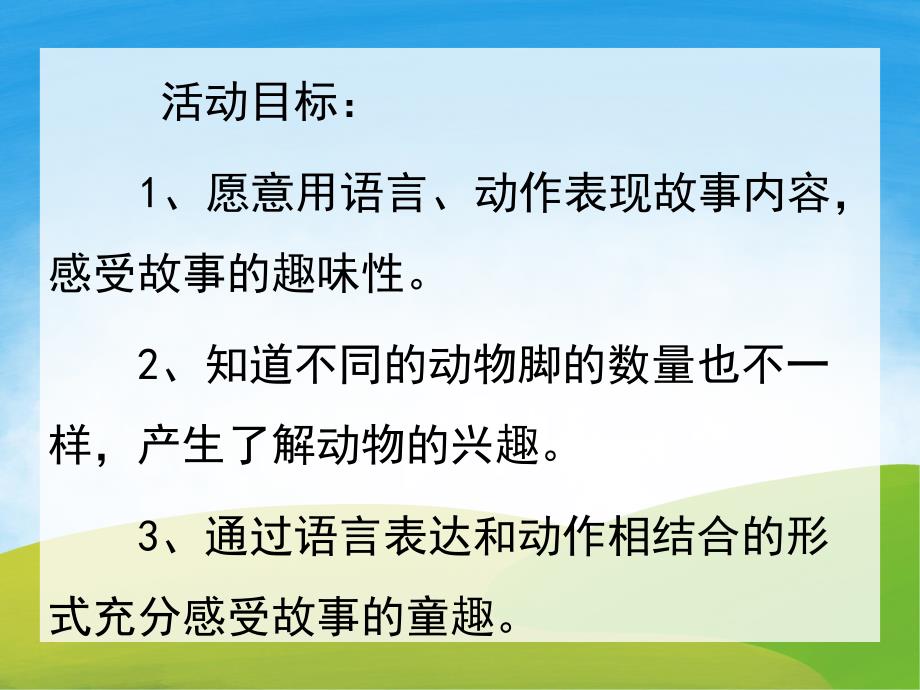 活动目标：

1、愿意用语言、动作表现故事内容，感受故事的趣味性。

2、知道不同的动物脚的数量也不一样，产生了解动物的兴趣。

3、通过语言表达和动作相结合的形式充分感受故事的童趣。